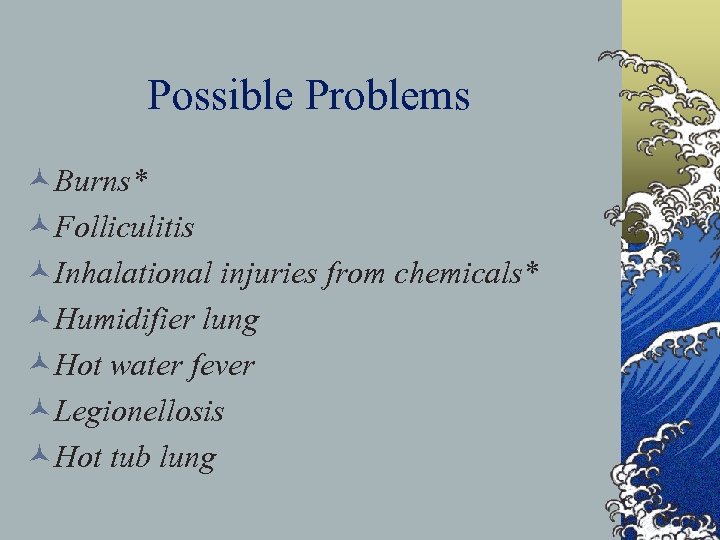 Possible Problems

Burns*
Folliculitis
Inhalational injuries from chemicals*
Humidifier lung
Hot water fever
Legionellosis
Hot tub lung